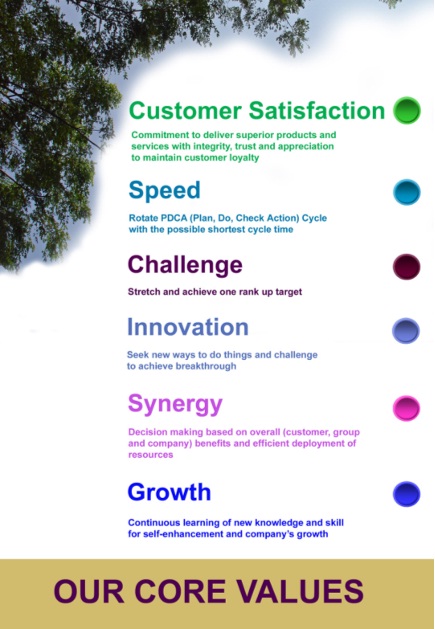 Customer Satisfaction

Commitment to deliver superior products and services with integrity, trust and appreciation to maintain customer loyalty

Speed

Rotate PDCA (Plan, Do, Check Action) Cycle with the possible shortest cycle time

Challenge

Stretch and achieve one rank up target

Innovation

Seek new ways to do things and challenge to achieve breakthrough

Synergy

Decision making based on overall (customer, group and company) benefits and efficient deployment of resources

Growth

Continuous learning of new knowledge and skill for self-enhancement and company's growth

OUR CORE VALUES